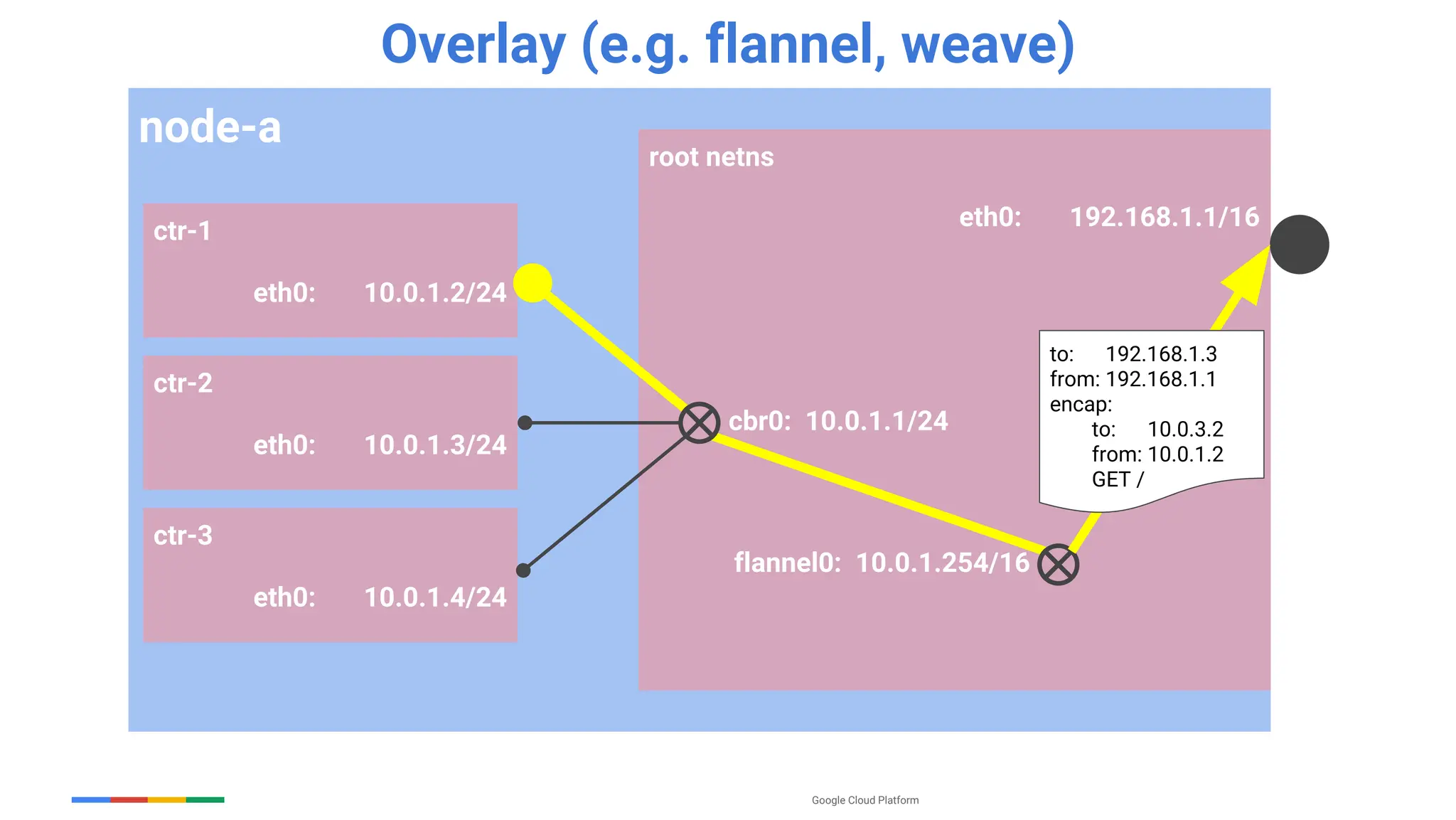 Overlay (e.g. flannel, weave)

node-a

ctr-1

eth0: 10.0.1.2/24

ctr-2

eth0: 10.0.1.3/24

ctr-3

eth0: 10.0.1.4/24

root netns

eth0: 192.168.1.1/16

cbr0: 10.0.1.1/24

flannel0: 10.0.1.254/16

to: 192.168.1.3
from: 192.168.1.1
encap:
to: 10.0.3.2
from: 10.0.1.2
GET /

Google Cloud Platform